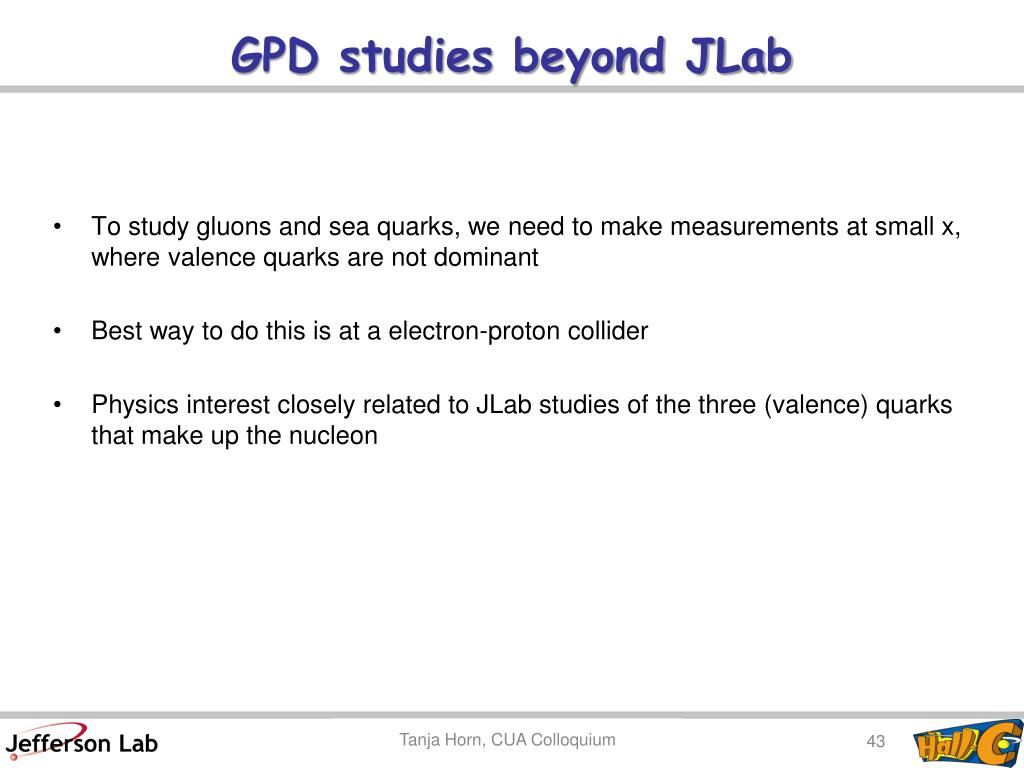 GPD studies beyond JLab

• To study gluons and sea quarks, we need to make measurements at small x, where valence quarks are not dominant

• Best way to do this is at a electron-proton collider

• Physics interest closely related to JLab studies of the three (valence) quarks that make up the nucleon

Jefferson Lab

Tanja Horn, CUA Colloquium

43

Hall C